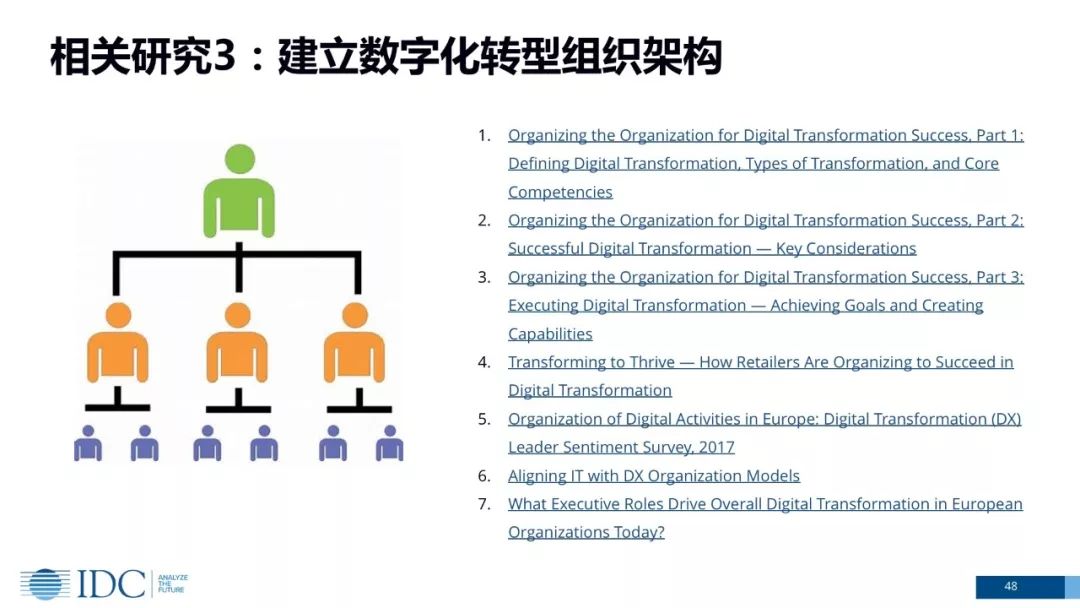 相关研究3：建立数字化转型组织架构

1. Organizing the Organization for Digital Transformation Success, Part 1: Defining Digital Transformation, Types of Transformation, and Core Competencies
2. Organizing the Organization for Digital Transformation Success, Part 2: Successful Digital Transformation — Key Considerations
3. Organizing the Organization for Digital Transformation Success, Part 3: Executing Digital Transformation — Achieving Goals and Creating Capabilities
4. Transforming to Thrive — How Retailers Are Organizing to Succeed in Digital Transformation
5. Organization of Digital Activities in Europe: Digital Transformation (DX) Leader Sentiment Survey, 2017
6. Aligning IT with DX Organization Models
7. What Executive Roles Drive Overall Digital Transformation in European Organizations Today?

IDC ANALYZE THE FUTURE

48